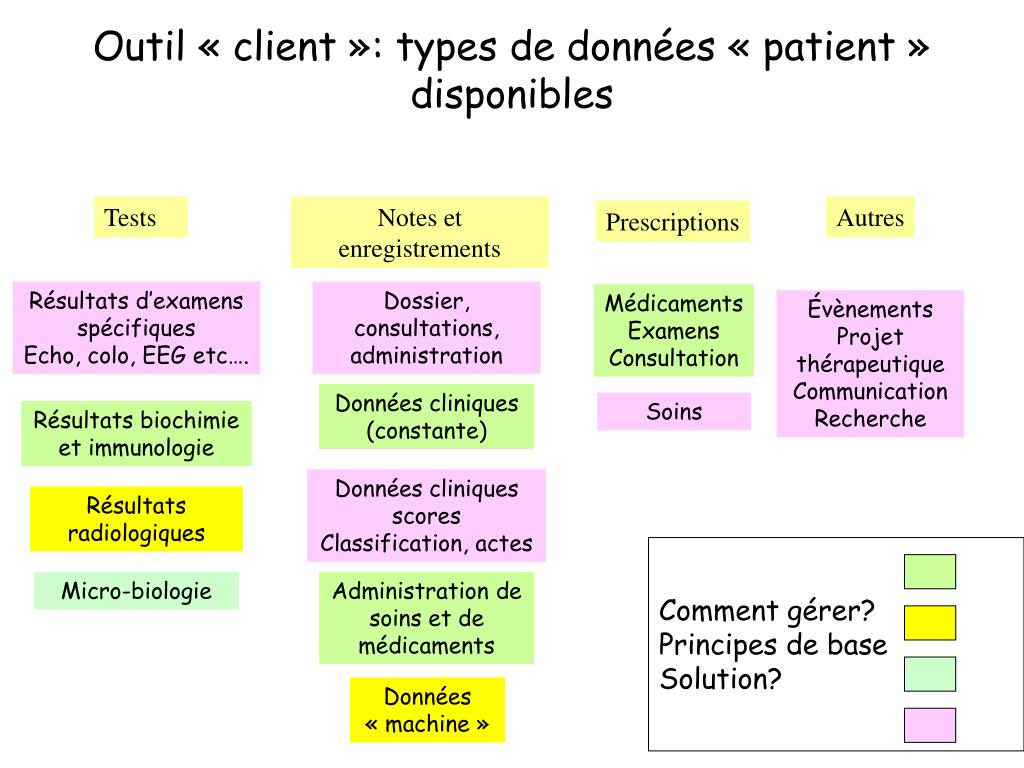 Outil « client »: types de données « patient » disponibles

Tests

Résultats d'examens spécifiques
Echo, colo, EEG etc….

Résultats biochimie et immunologie

Résultats radiologiques

Micro-biologie

Notes et enregistrements

Dossier, consultations, administration

Données cliniques (constante)

Données cliniques scores
Classification, actes

Administration de soins et de médicaments

Données « machine »

Prescriptions

Médicaments
Examens
Consultation

Soins

Autres

Évènements
Projet thérapeutique
Communication
Recherche

Comment gérer?
Principes de base
Solution?